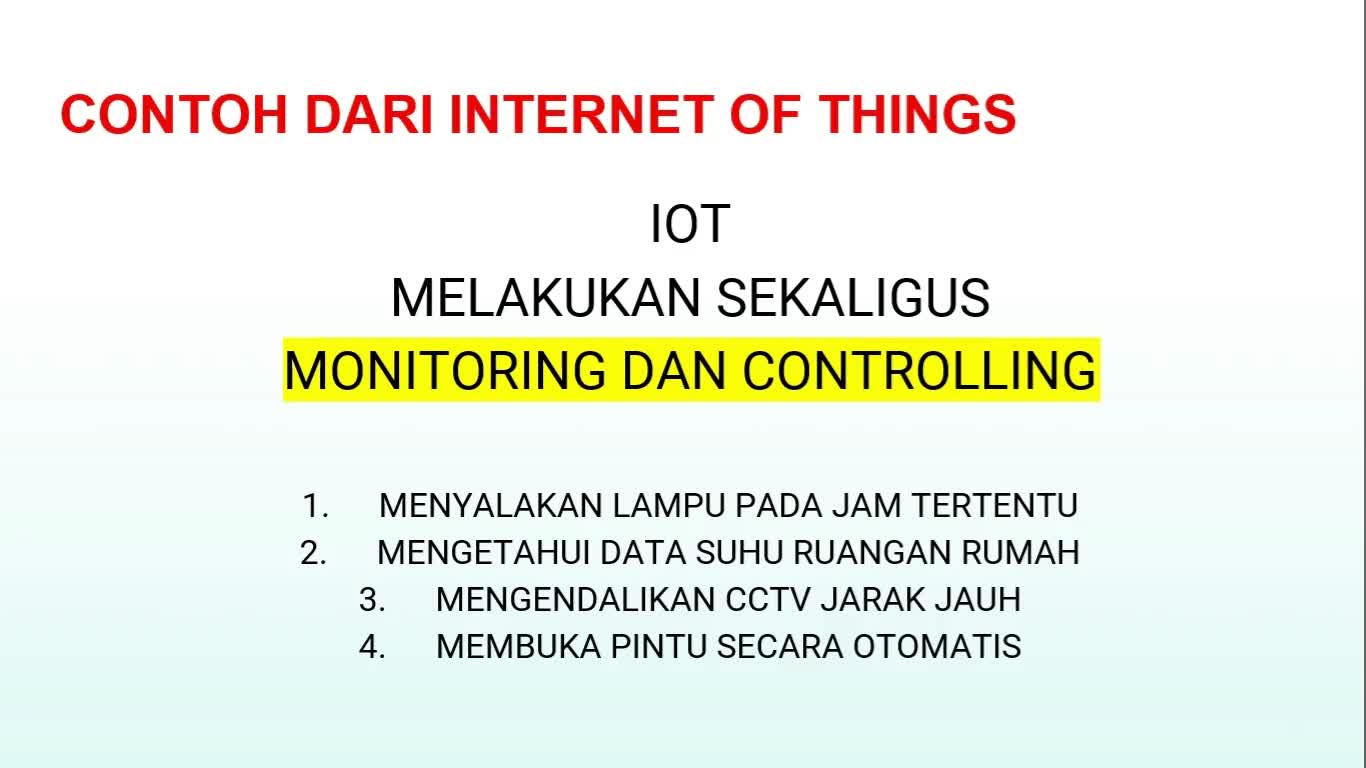 CONTOH DARI INTERNET OF THINGS

IOT
MELAKUKAN SEKALIGUS
MONITORING DAN CONTROLLING

1. MENYALAKAN LAMPU PADA JAM TERTENTU
2. MENGETAHUI DATA SUHU RUANGAN RUMAH
3. MENGENDALIKAN CCTV JARAK JAUH
4. MEMBUKA PINTU SECARA OTOMATIS